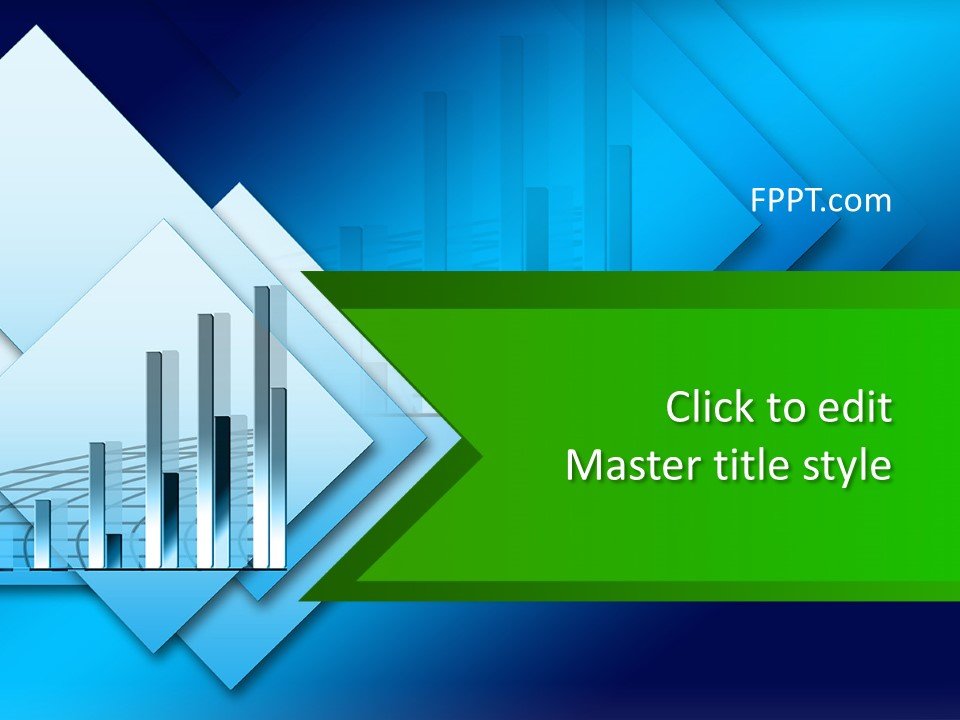 FPPT.com

Click to edit
Master title style